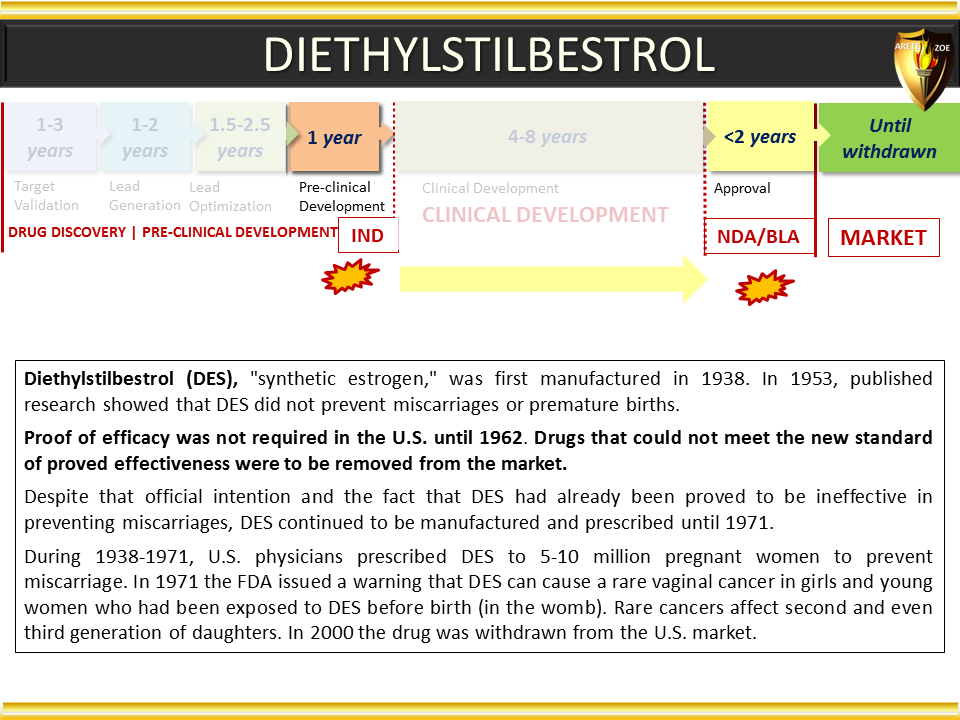 DIETHYLSTILBESTROL

ARETE ZOE

1-3 years

1-2 years

1.5-2.5 years

1 year

4-8 years

<2 years

Until withdrawn

Target Validation

Lead Generation

Lead Optimization

Pre-clinical Development

Clinical Development

Approval

DRUG DISCOVERY | PRE-CLINICAL DEVELOPMENT

IND

CLINICAL DEVELOPMENT

NDA/BLA

MARKET

**Diethylstilbestrol (DES),** "synthetic estrogen," was first manufactured in 1938. In 1953, published research showed that DES did not prevent miscarriages or premature births.

**Proof of efficacy was not required in the U.S. until 1962. Drugs that could not meet the new standard of proved effectiveness were to be removed from the market.**

Despite that official intention and the fact that DES had already been proved to be ineffective in preventing miscarriages, DES continued to be manufactured and prescribed until 1971.

During 1938-1971, U.S. physicians prescribed DES to 5-10 million pregnant women to prevent miscarriage. In 1971 the FDA issued a warning that DES can cause a rare vaginal cancer in girls and young women who had been exposed to DES before birth (in the womb). Rare cancers affect second and even third generation of daughters. In 2000 the drug was withdrawn from the U.S. market.